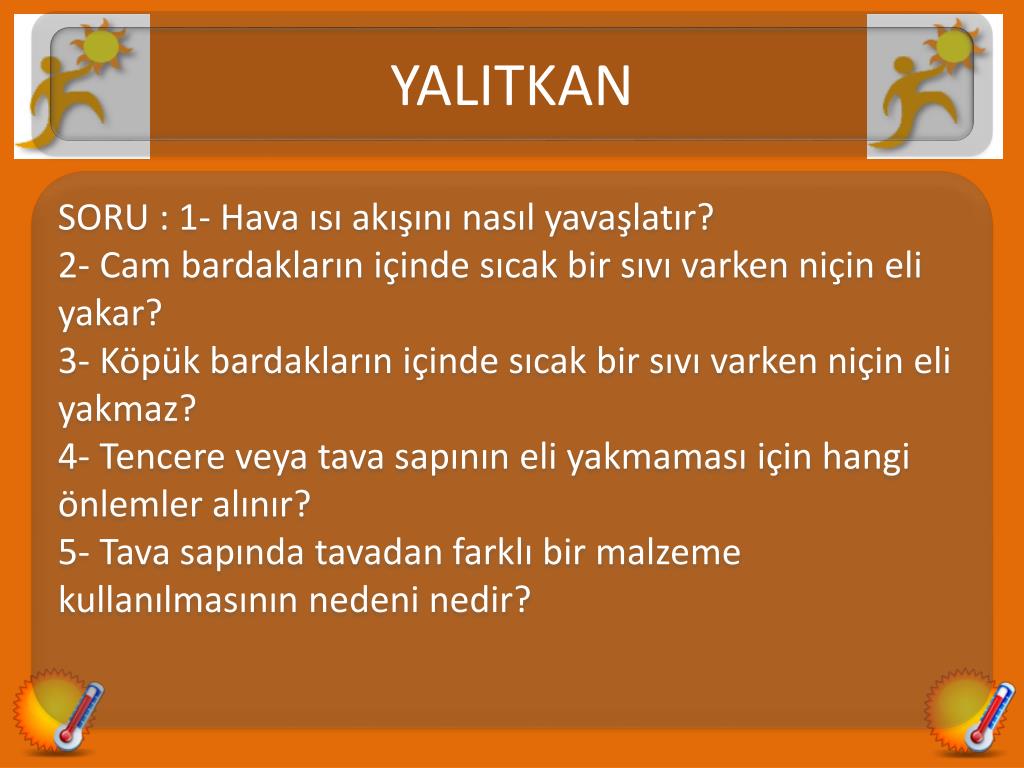 YALITKAN

SORU : 1- Hava ısı akışını nasıl yavaşlatır?
2- Cam bardakların içinde sıcak bir sıvı varken niçin eli yakar?
3- Köpük bardakların içinde sıcak bir sıvı varken niçin eli yakmaz?
4- Tencere veya tava sapının eli yakmaması için hangi önlemler alınır?
5- Tava sapında tavadan farklı bir malzeme kullanılmasının nedeni nedir?